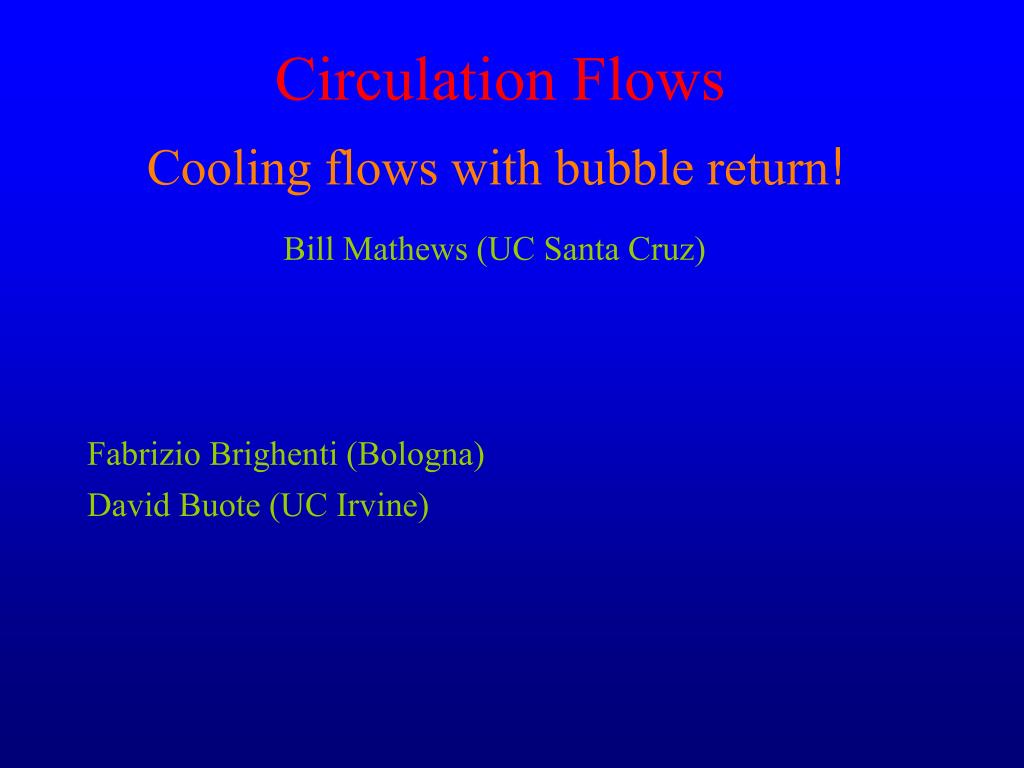 Circulation Flows

Cooling flows with bubble return!

Bill Mathews (UC Santa Cruz)

Fabrizio Brighenti (Bologna)

David Buote (UC Irvine)